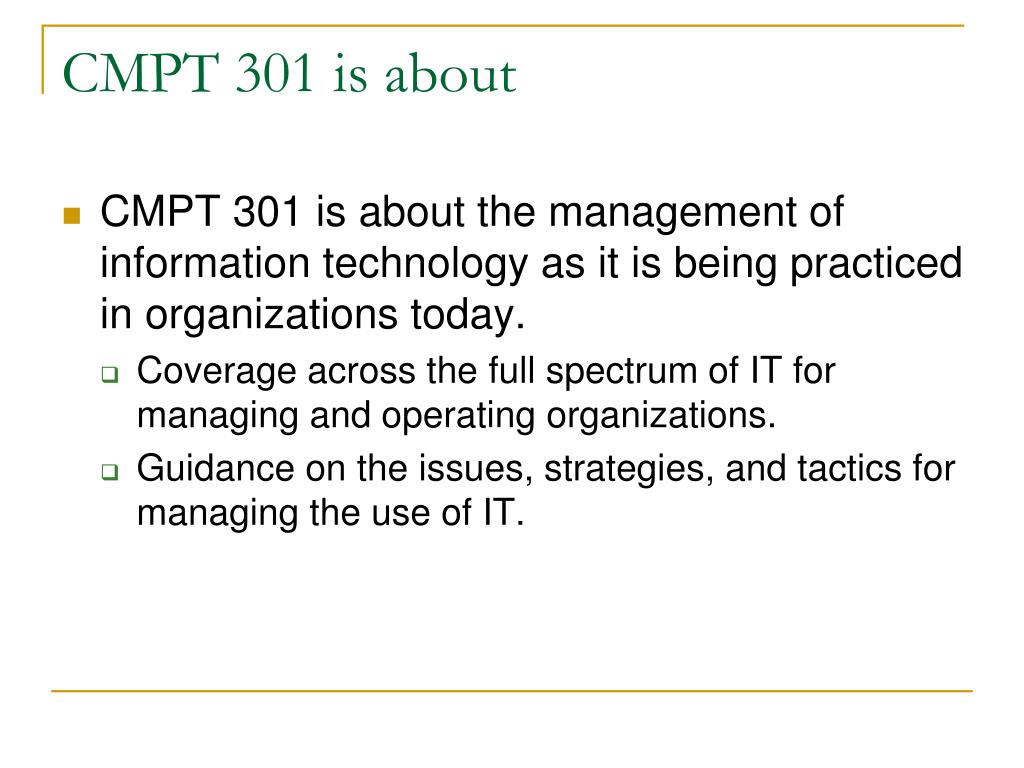 CMPT 301 is about

CMPT 301 is about the management of information technology as it is being practiced in organizations today.

Coverage across the full spectrum of IT for managing and operating organizations.

Guidance on the issues, strategies, and tactics for managing the use of IT.